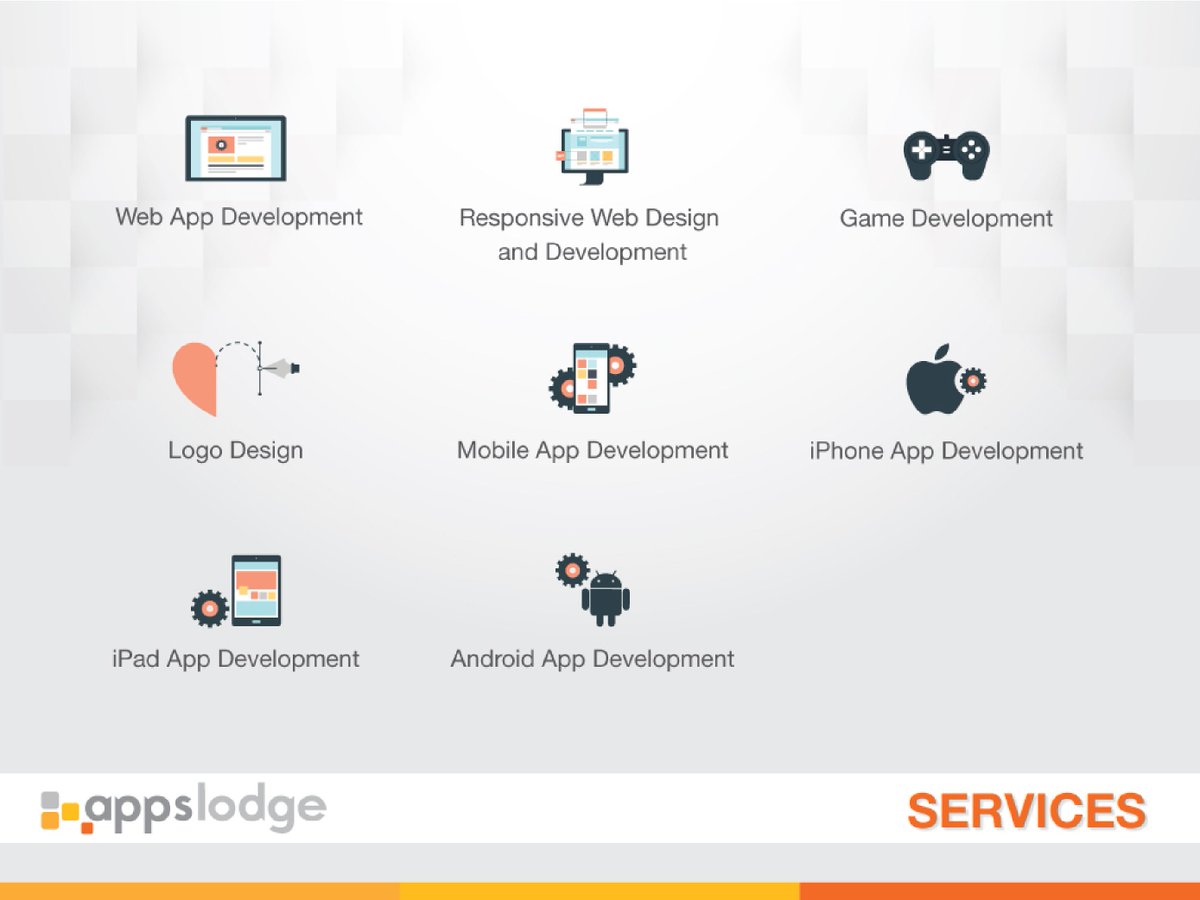 Web App Development

Responsive Web Design and Development

Game Development

Logo Design

Mobile App Development

iPhone App Development

iPad App Development

Android App Development

appslodge

SERVICES